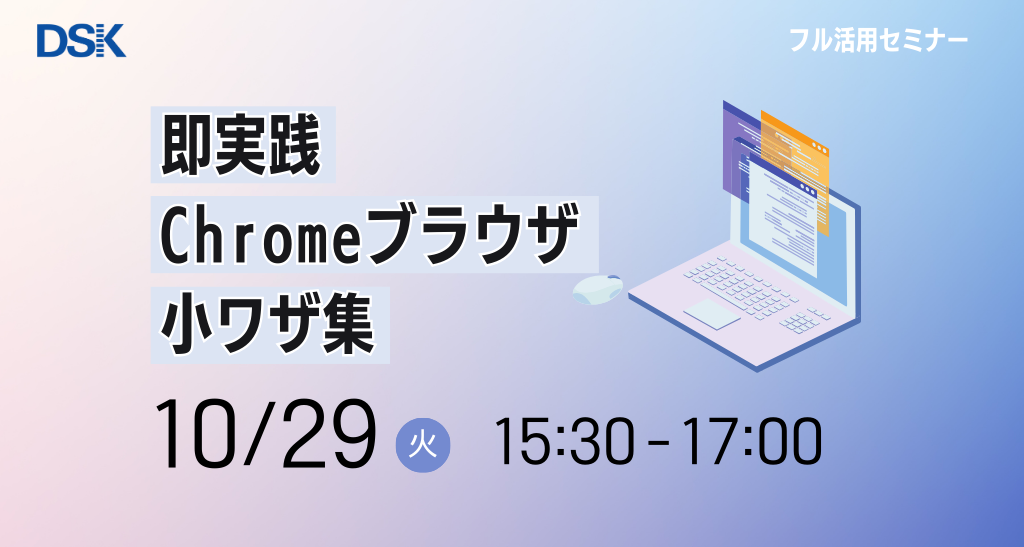 DSK

フル活用セミナー

即実践
Chromeブラウザ
小ワザ集

10/29 火 15:30 - 17:00